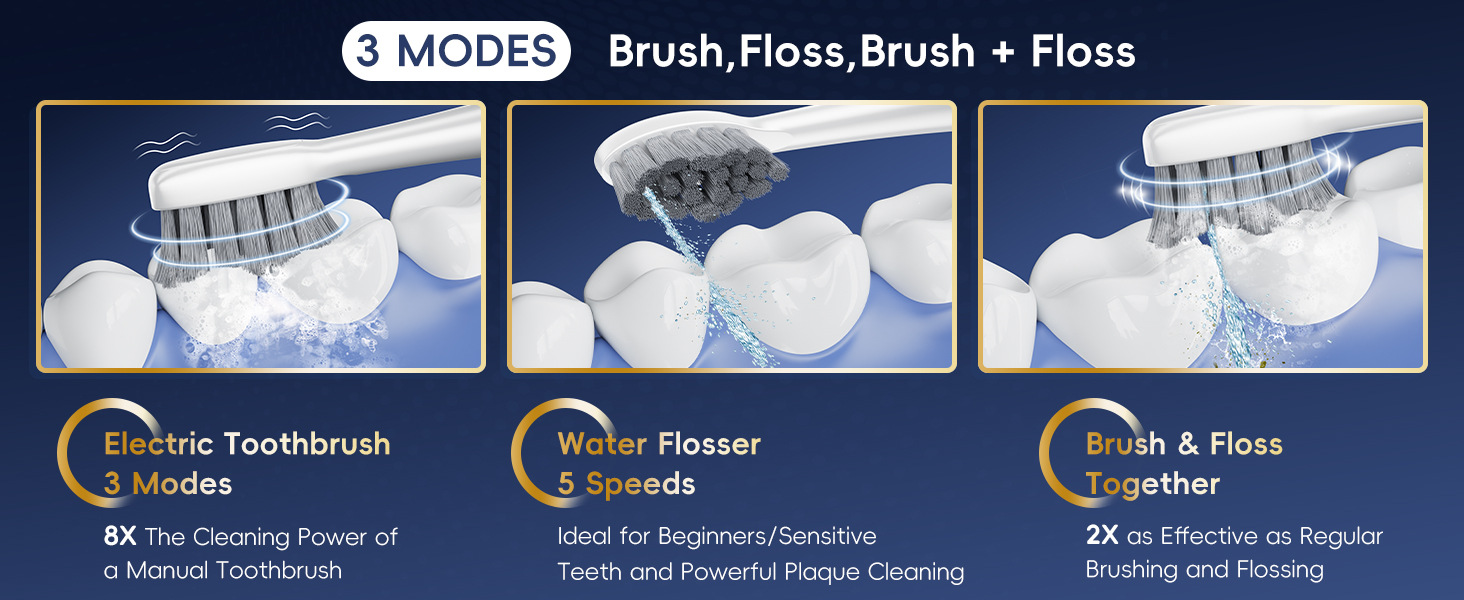 3 MODES Brush,Floss,Brush + Floss

Electric Toothbrush
3 Modes

8X The Cleaning Power of a Manual Toothbrush

Water Flosser
5 Speeds

Ideal for Beginners/Sensitive Teeth and Powerful Plaque Cleaning

Brush & Floss
Together

2X as Effective as Regular Brushing and Flossing